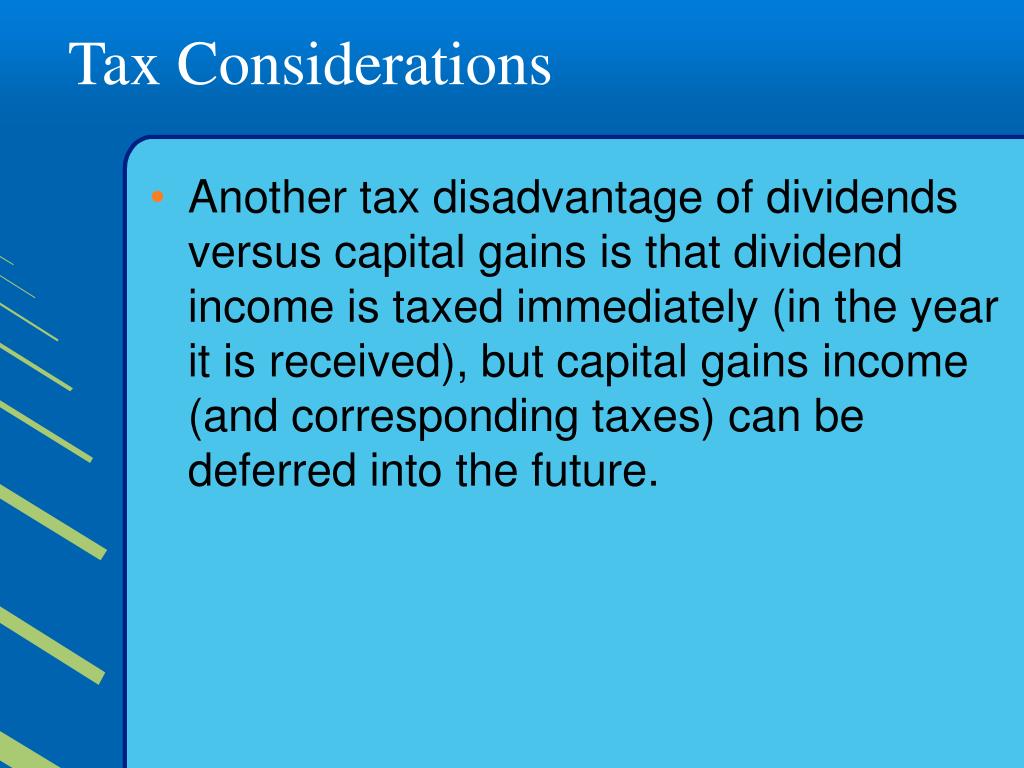 Tax Considerations

• Another tax disadvantage of dividends versus capital gains is that dividend income is taxed immediately (in the year it is received), but capital gains income (and corresponding taxes) can be deferred into the future.